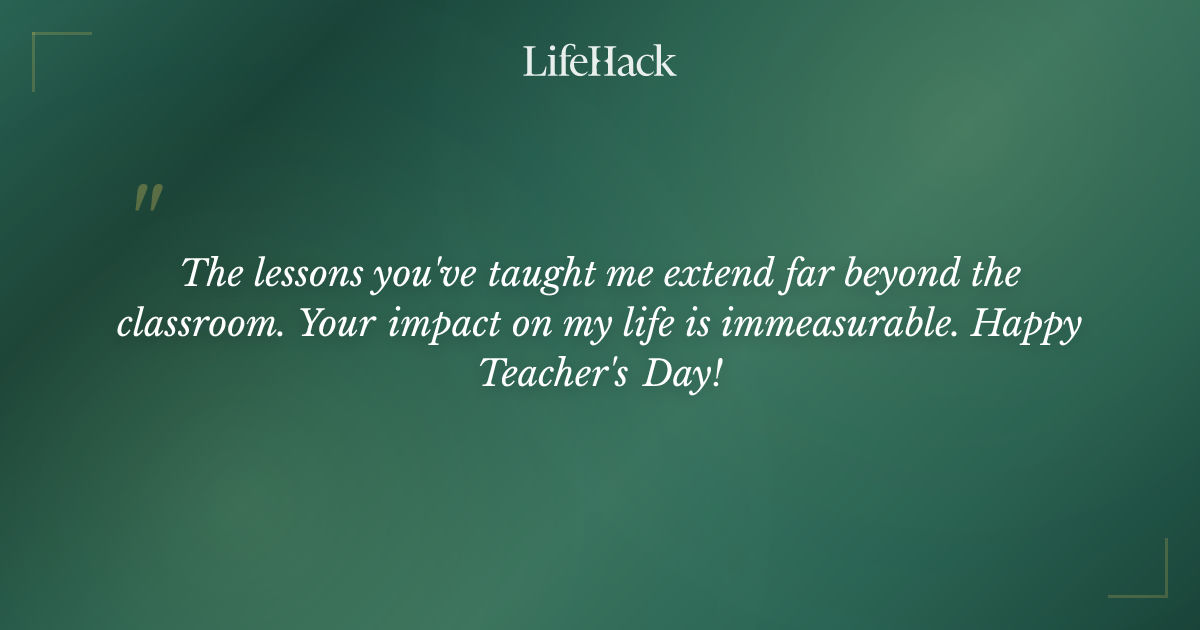 LifeHack

"

The lessons you've taught me extend far beyond the classroom. Your impact on my life is immeasurable. Happy Teacher's Day!